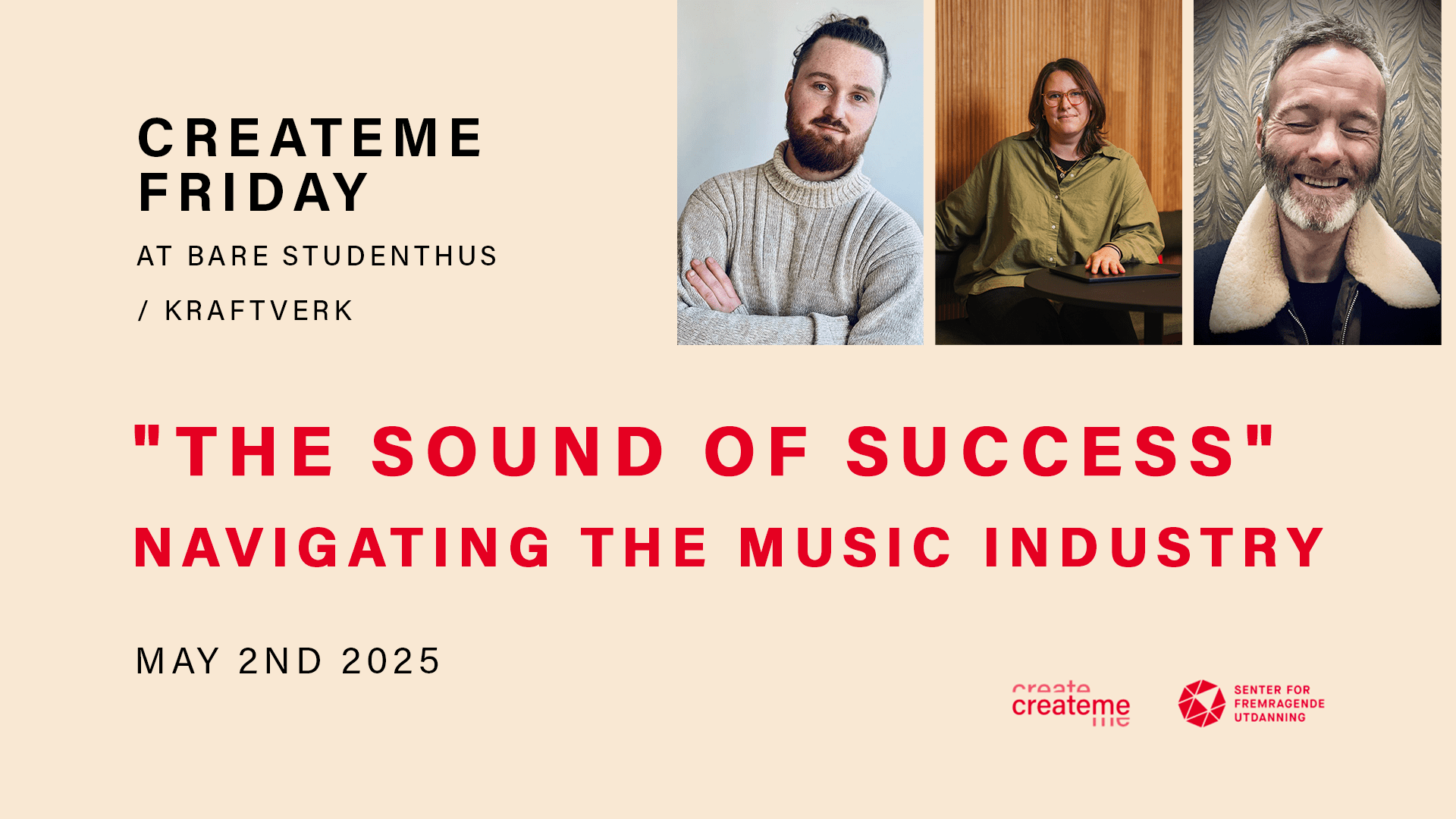 CREATEME FRIDAY

AT BARE STUDENTHUS

/ KRAFTVERK

"THE SOUND OF SUCCESS"

NAVIGATING THE MUSIC INDUSTRY

MAY 2ND 2025

createme

SENTER FOR FREMRAGENDE UTDANNING